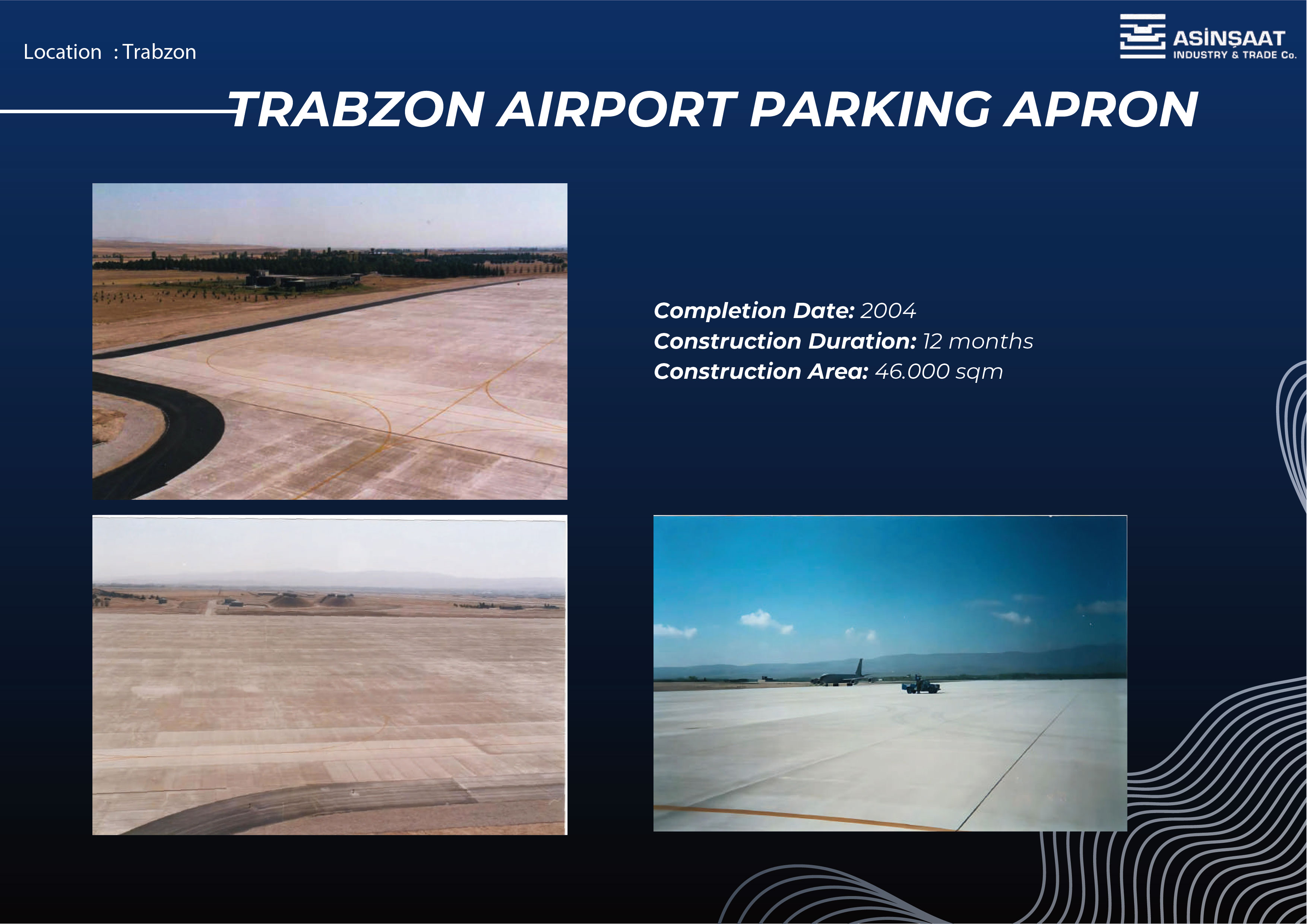 Location : Trabzon

ASİNŞAAT
INDUSTRY & TRADE Co.

TRABZON AIRPORT PARKING APRON

Completion Date: 2004
Construction Duration: 12 months
Construction Area: 46.000 sqm